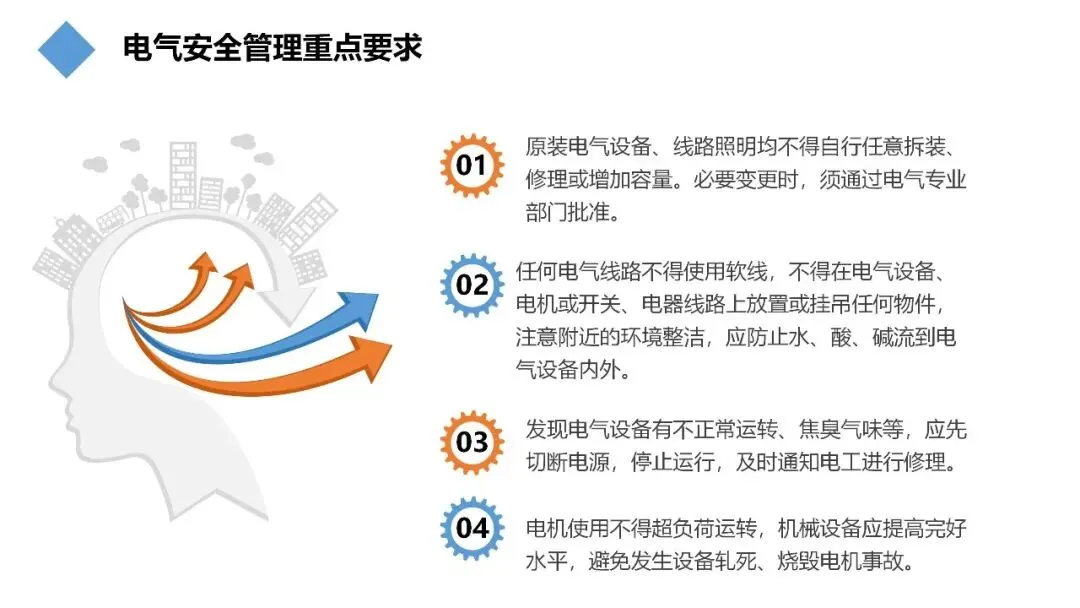 电气安全管理重点要求

01 原装电气设备、线路照明均不得自行任意拆装、修理或增加容量。必要变更时，须通过电气专业部门批准。

02 任何电气线路不得使用软线，不得在电气设备、电机或开关、电器线路上放置或挂吊任何物件，注意附近的环境整洁，应防止水、酸、碱流到电气设备内外。

03 发现电气设备有不正常运转、焦臭气味等，应先切断电源，停止运行，及时通知电工进行修理。

04 电机使用不得超负荷运转，机械设备应提高完好水平，避免发生设备轧死、烧毁电机事故。